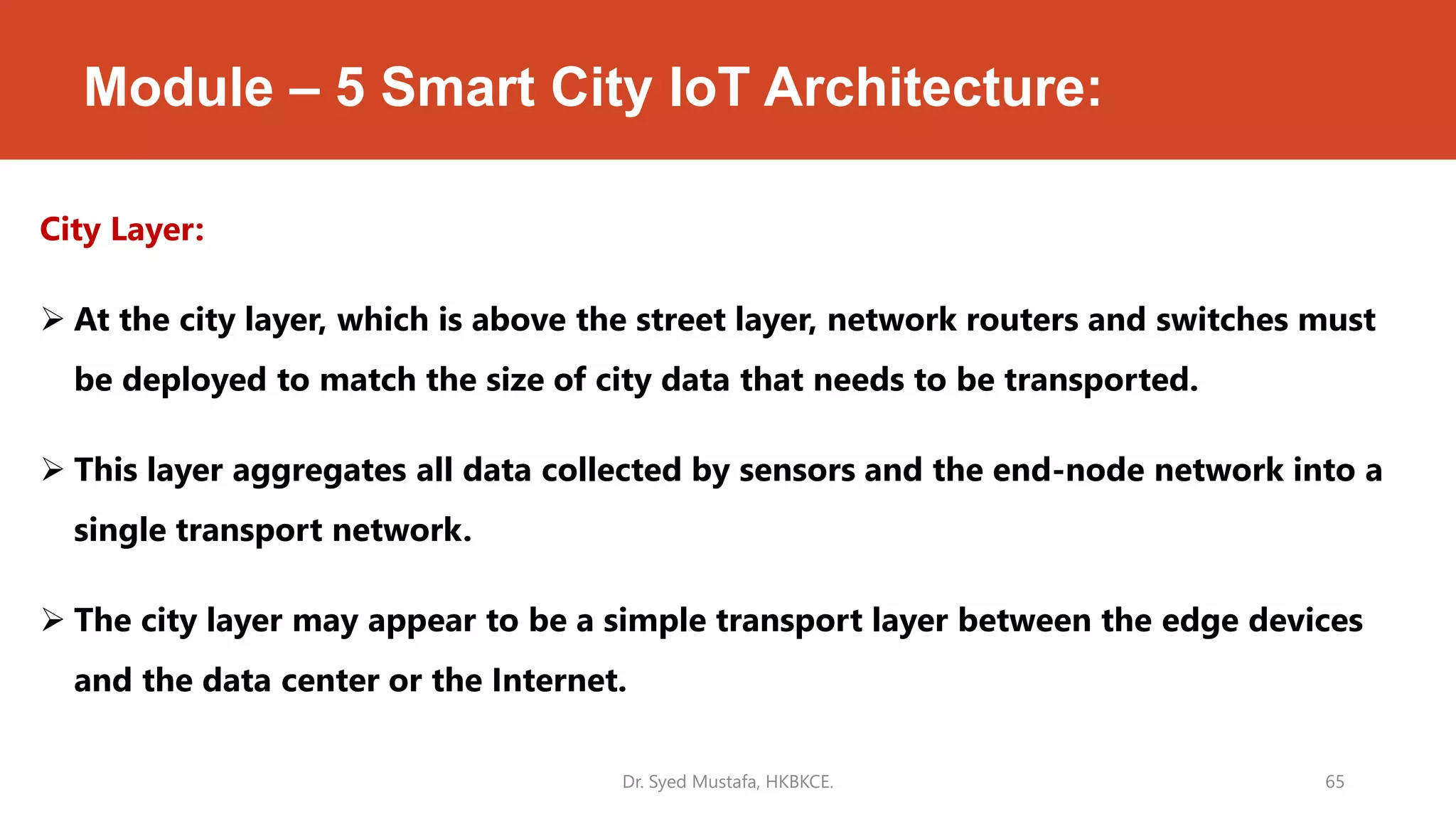 Module – 5 Smart City IoT Architecture:

City Layer:

➢ At the city layer, which is above the street layer, network routers and switches must be deployed to match the size of city data that needs to be transported.

➢ This layer aggregates all data collected by sensors and the end-node network into a single transport network.

➢ The city layer may appear to be a simple transport layer between the edge devices and the data center or the Internet.

Dr. Syed Mustafa, HKBKCE.

65